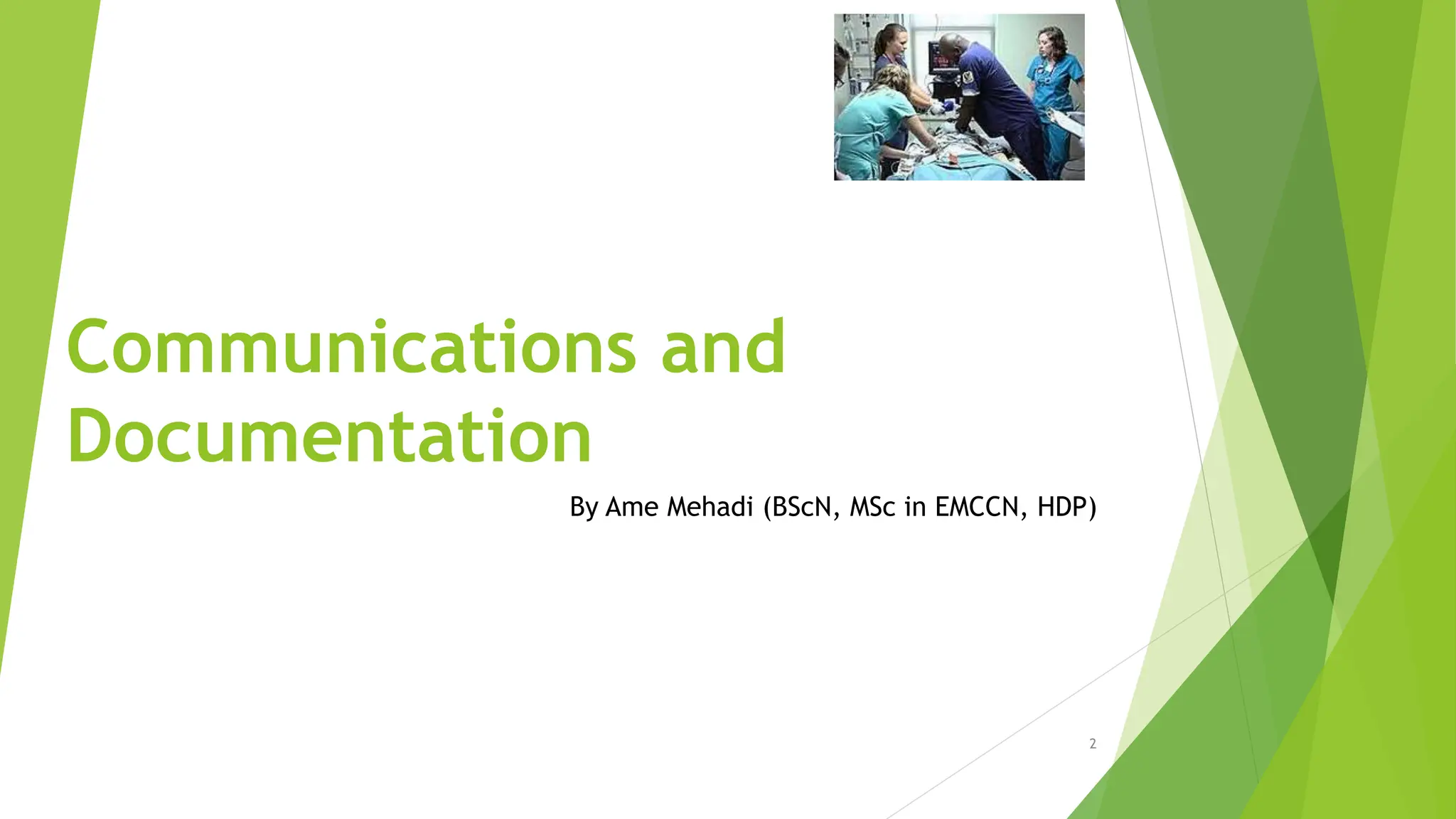 Communications and Documentation

By Ame Mehadi (BScN, MSc in EMCCN, HDP)

2